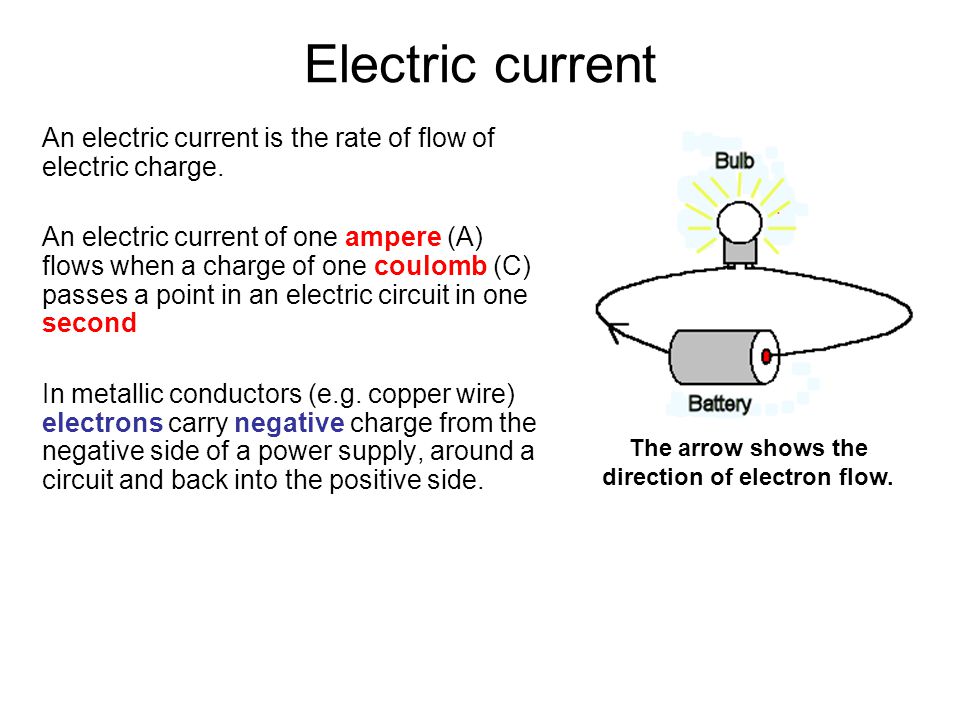 Electric current

An electric current is the rate of flow of electric charge.

An electric current of one ampere (A) flows when a charge of one coulomb (C) passes a point in an electric circuit in one second

In metallic conductors (e.g. copper wire) electrons carry negative charge from the negative side of a power supply, around a circuit and back into the positive side.

Bulb

Battery

The arrow shows the direction of electron flow.